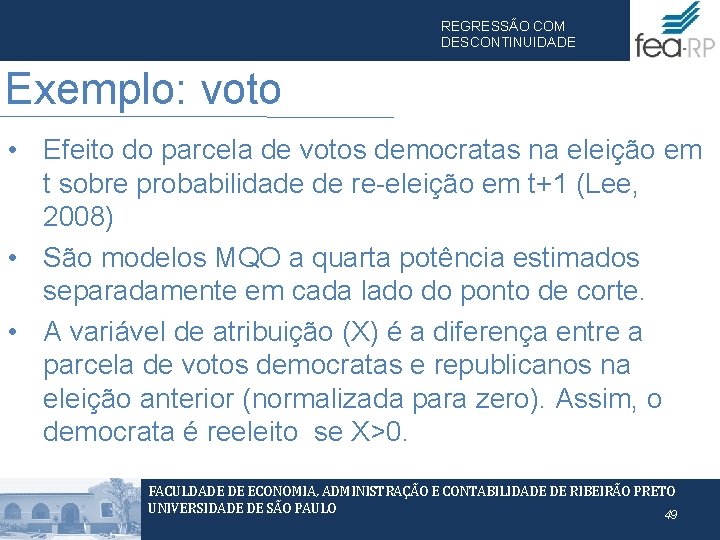 REGRESSÃO COM DESCONTINUIDADE

fea-RP

Exemplo: voto

• Efeito do parcela de votos democratas na eleição em t sobre probabilidade de re-eleição em t+1 (Lee, 2008)

• São modelos MQO a quarta potência estimados separadamente em cada lado do ponto de corte.

• A variável de atribuição (X) é a diferença entre a parcela de votos democratas e republicanos na eleição anterior (normalizada para zero). Assim, o democrata é reeleito se X>0.

FACULDADE DE ECONOMIA, ADMINISTRAÇÃO E CONTABILIDADE DE RIBEIRÃO PRETO
UNIVERSIDADE DE SÃO PAULO

49